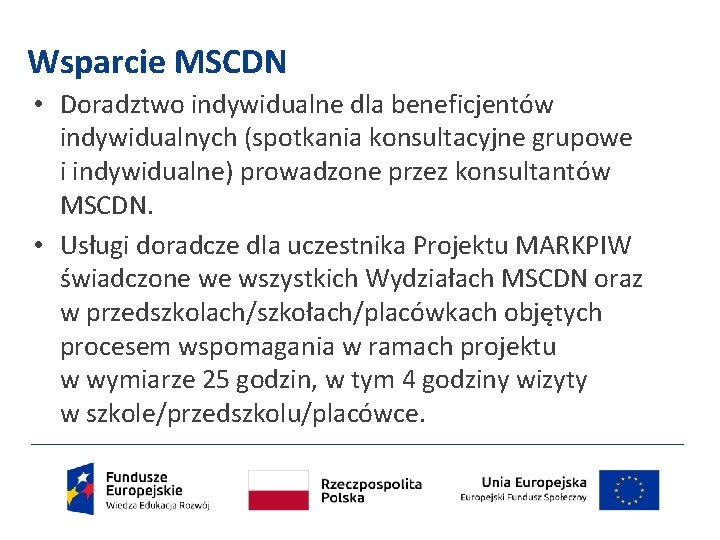 Wsparcie MSCDN

• Doradztwo indywidualne dla beneficjentów indywidualnych (spotkania konsultacyjne grupowe i indywidualne) prowadzone przez konsultantów MSCDN.

• Usługi doradcze dla uczestnika Projektu MARKPIW świadczone we wszystkich Wydziałach MSCDN oraz w przedszkolach/szkołach/placówkach objętych procesem wspomagania w ramach projektu w wymiarze 25 godzin, w tym 4 godziny wizyty w szkole/przedszkolu/placówce.

Fundusze Europejskie
Wiedza Edukacja Rozwój

Rzeczpospolita Polska

Unia Europejska
Europejski Fundusz Społeczny